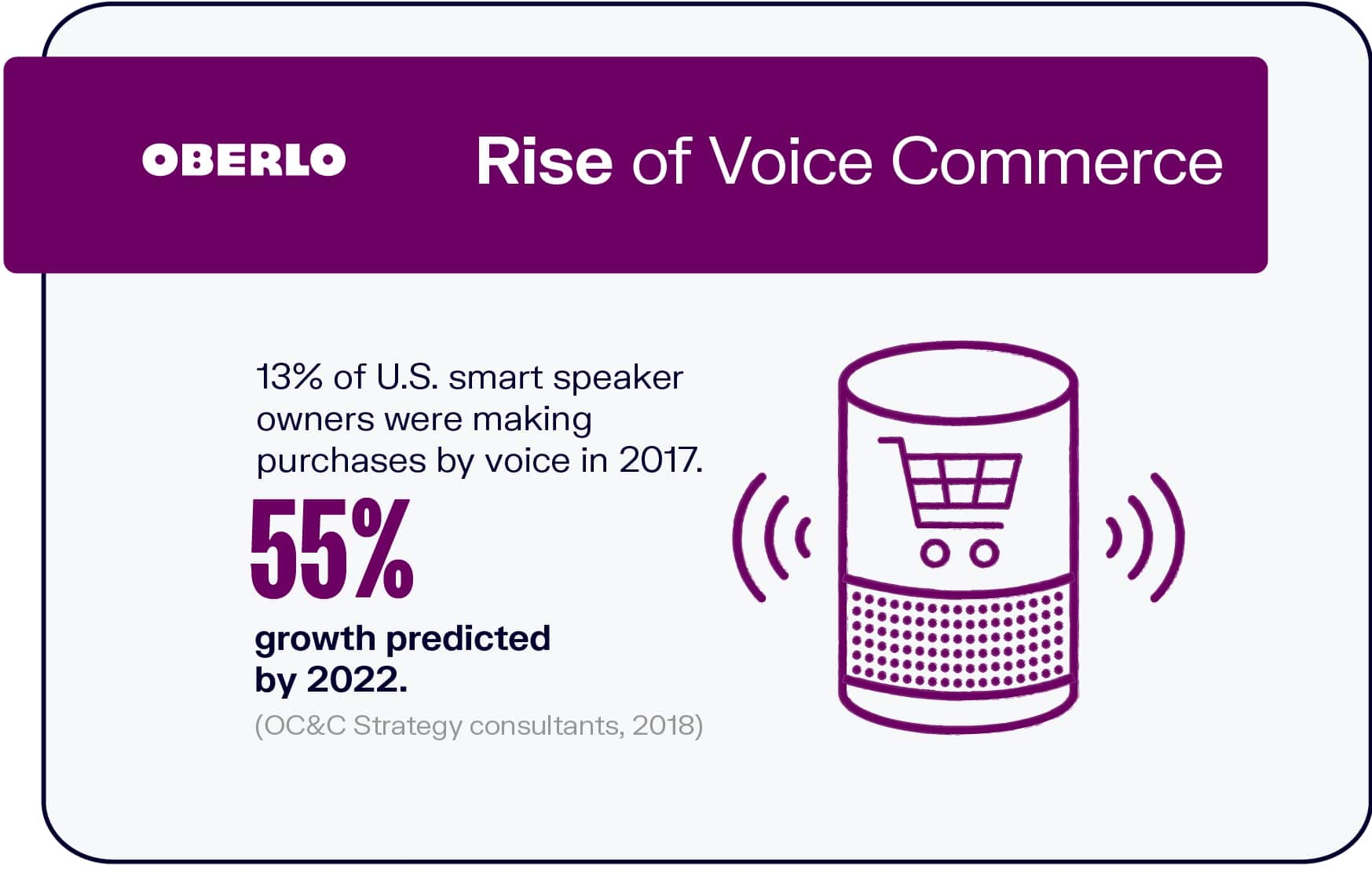 OBERLO

Rise of Voice Commerce

13% of U.S. smart speaker owners were making purchases by voice in 2017.

55%

growth predicted by 2022.

(OC&C Strategy consultants, 2018)